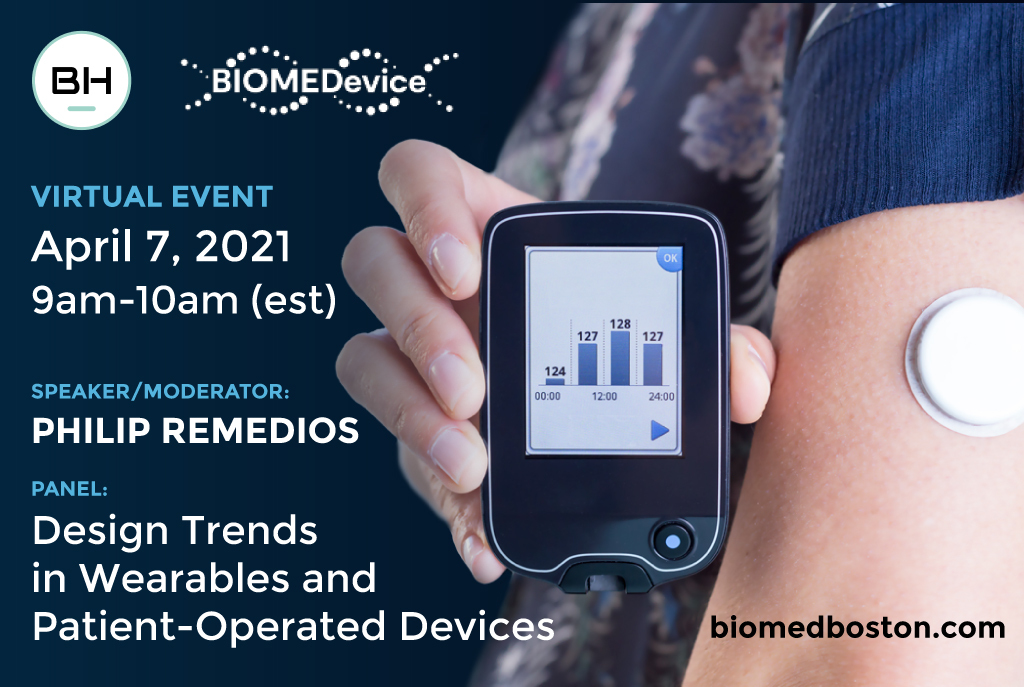 BH

BIOMEDevice

VIRTUAL EVENT
April 7, 2021
9am-10am (est)

SPEAKER/MODERATOR:
PHILIP REMEDIOS

PANEL:
Design Trends in Wearables and Patient-Operated Devices

OK

124 127 128 127

00:00 12:00 24:00

biomedboston.com